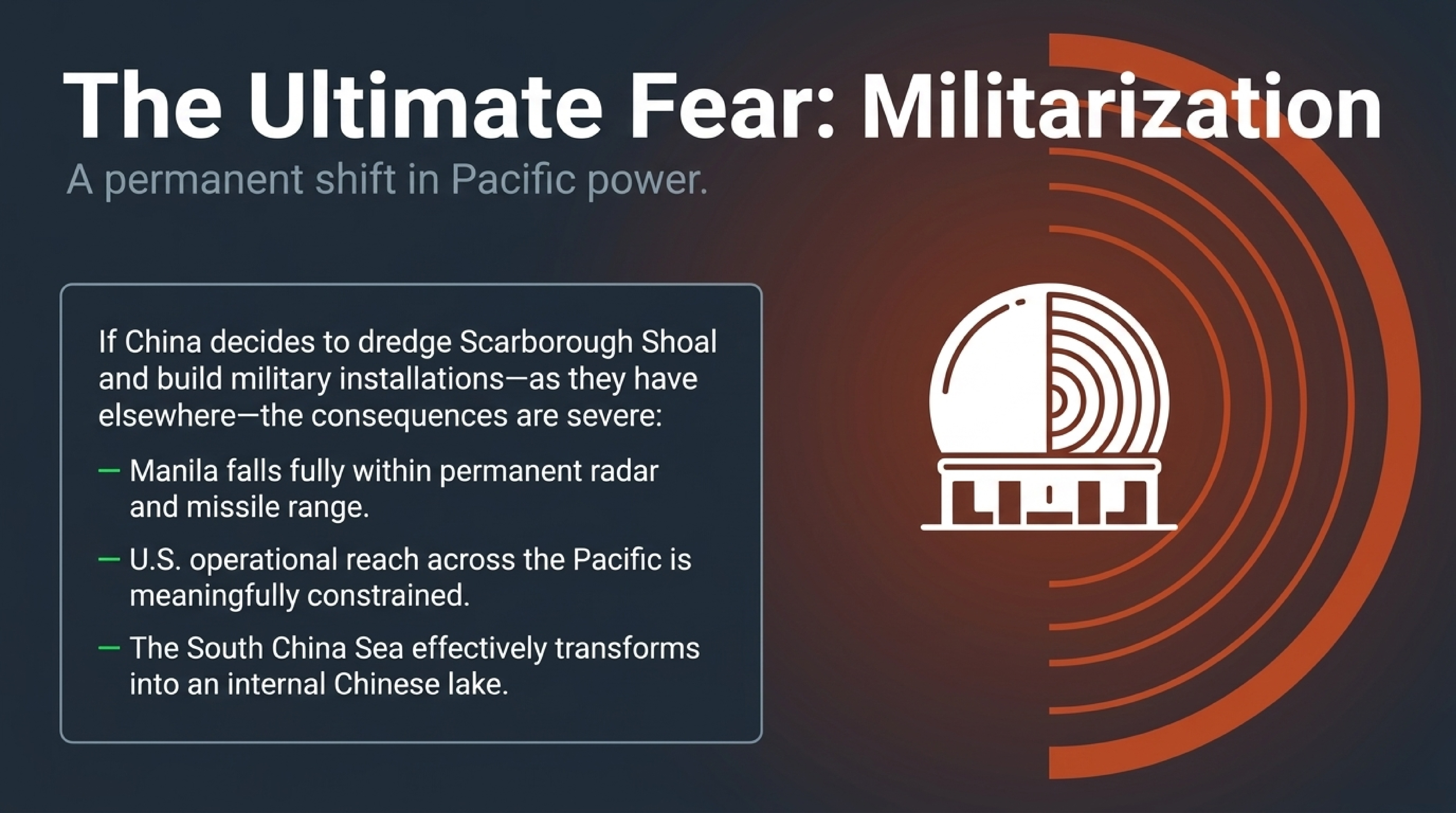 The Ultimate Fear: Militarization

A permanent shift in Pacific power.

If China decides to dredge Scarborough Shoal and build military installations—as they have elsewhere—the consequences are severe:

— Manila falls fully within permanent radar and missile range.

— U.S. operational reach across the Pacific is meaningfully constrained.

— The South China Sea effectively transforms into an internal Chinese lake.